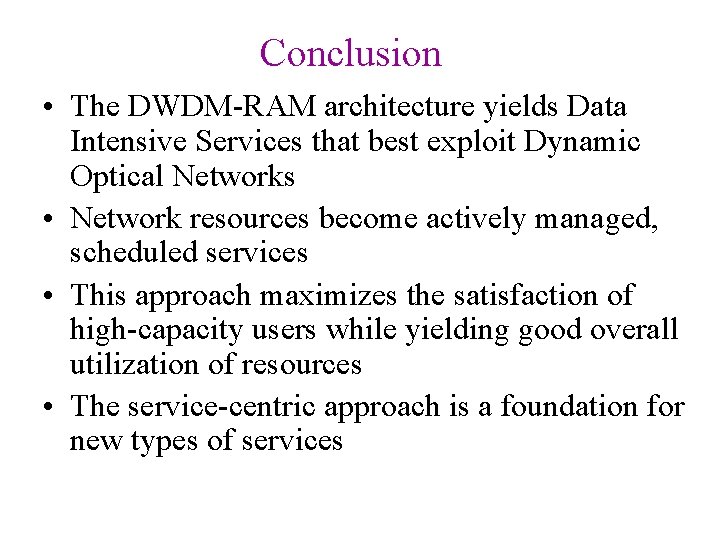 Conclusion

• The DWDM-RAM architecture yields Data Intensive Services that best exploit Dynamic Optical Networks

• Network resources become actively managed, scheduled services

• This approach maximizes the satisfaction of high-capacity users while yielding good overall utilization of resources

• The service-centric approach is a foundation for new types of services